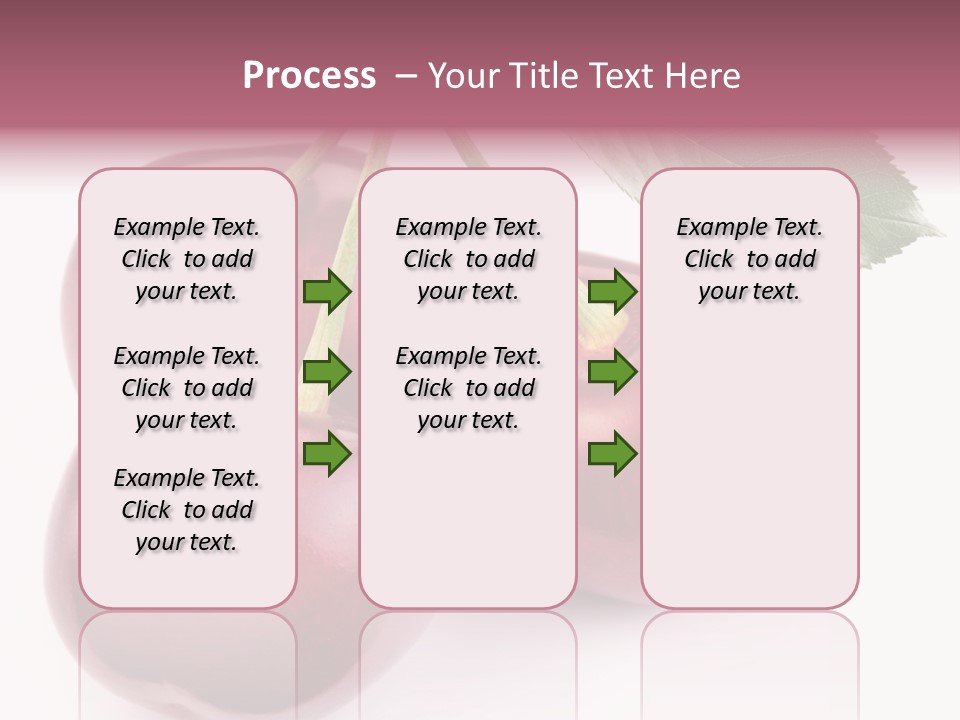 Process – Your Title Text Here

Example Text. Click to add your text.

Example Text. Click to add your text.

Example Text. Click to add your text.

Example Text. Click to add your text.

Example Text. Click to add your text.

Example Text. Click to add your text.